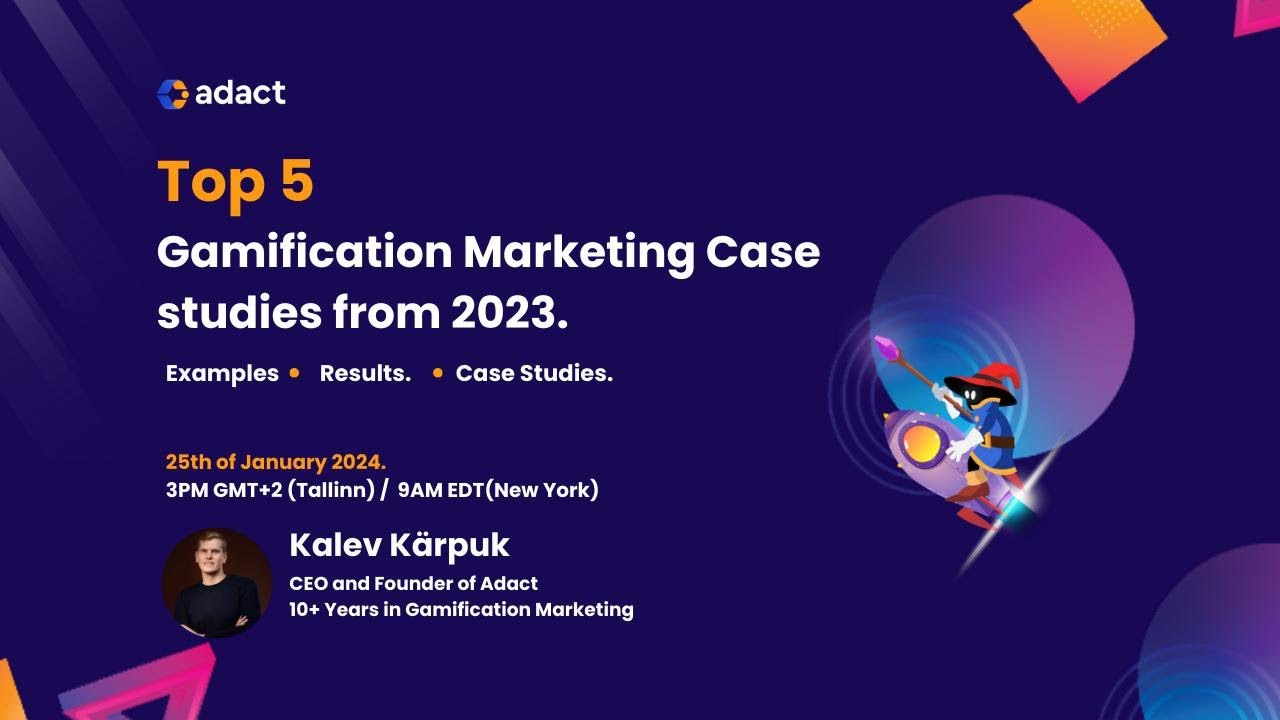 adact

Top 5

Gamification Marketing Case studies from 2023.

Examples • Results. • Case Studies.

25th of January 2024.
3PM GMT+2 (Tallinn) / 9AM EDT(New York)

Kalev Kärpuk
CEO and Founder of Adact
10+ Years in Gamification Marketing